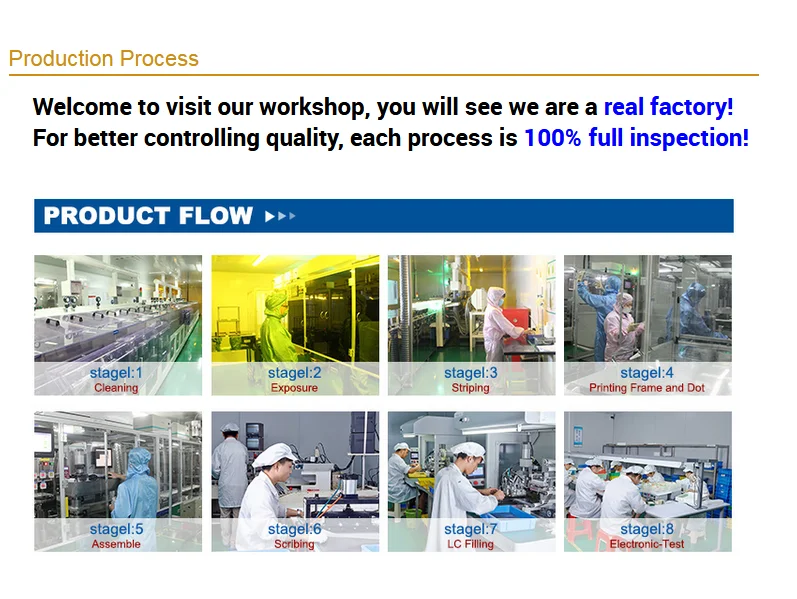 Production Process

Welcome to visit our workshop, you will see we are a real factory!
For better controlling quality, each process is 100% full inspection!

PRODUCT FLOW

stagel:1
Cleaning

stagel:2
Exposure

stagel:3
Striping

stagel:4
Printing Frame and Dot

stagel:5
Assemble

stagel:6
Scribing

stagel:7
LC Filling

stagel:8
Electronic-Test